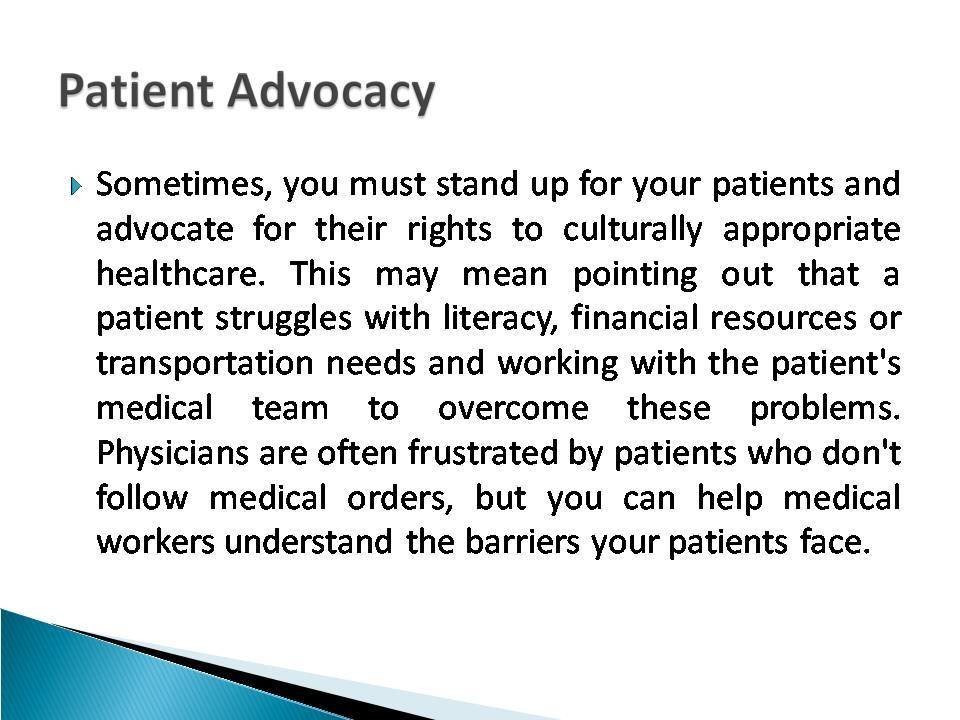 Patient Advocacy

Sometimes, you must stand up for your patients and advocate for their rights to culturally appropriate healthcare. This may mean pointing out that a patient struggles with literacy, financial resources or transportation needs and working with the patient's medical team to overcome these problems. Physicians are often frustrated by patients who don't follow medical orders, but you can help medical workers understand the barriers your patients face.